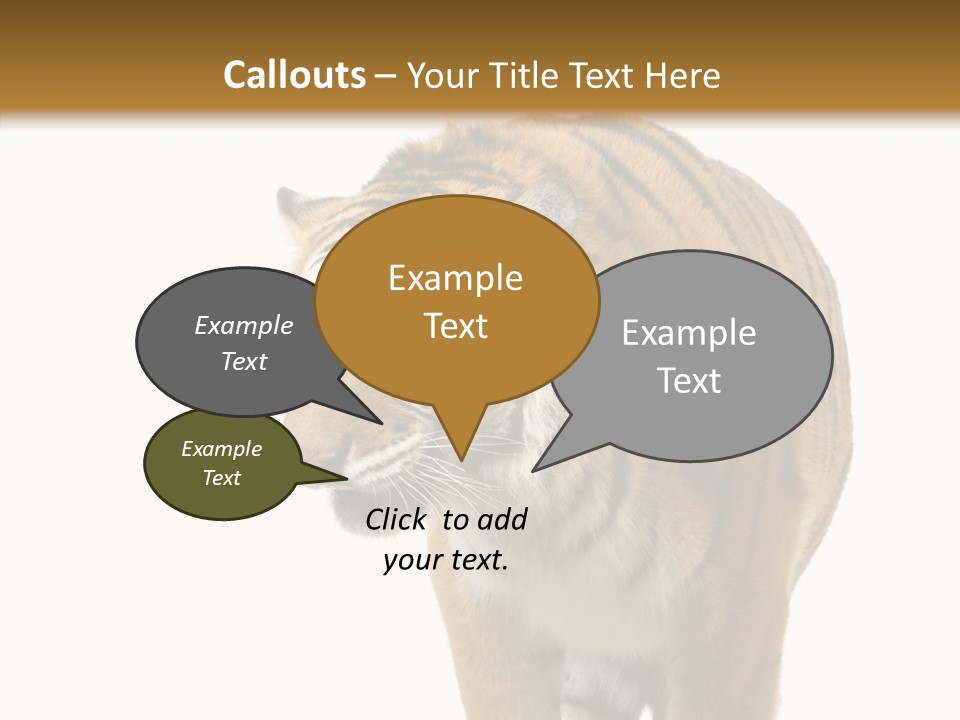 Callouts – Your Title Text Here

Example Text

Example Text

Example Text

Example Text

Click to add your text.